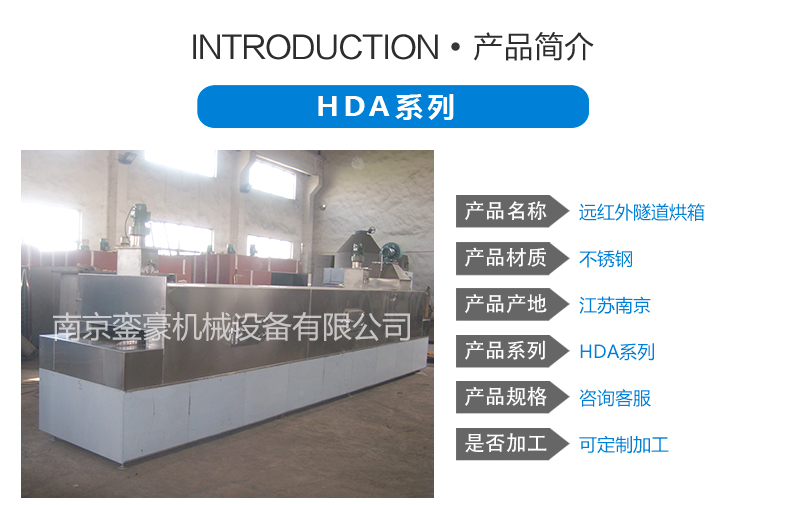 INTRODUCTION • 产品简介

HDA系列

南京銮豪机械设备有限公司

产品名称 远红外隧道烘箱

产品材质 不锈钢

产品产地 江苏南京

产品系列 HDA系列

产品规格 咨询客服

是否加工 可定制加工